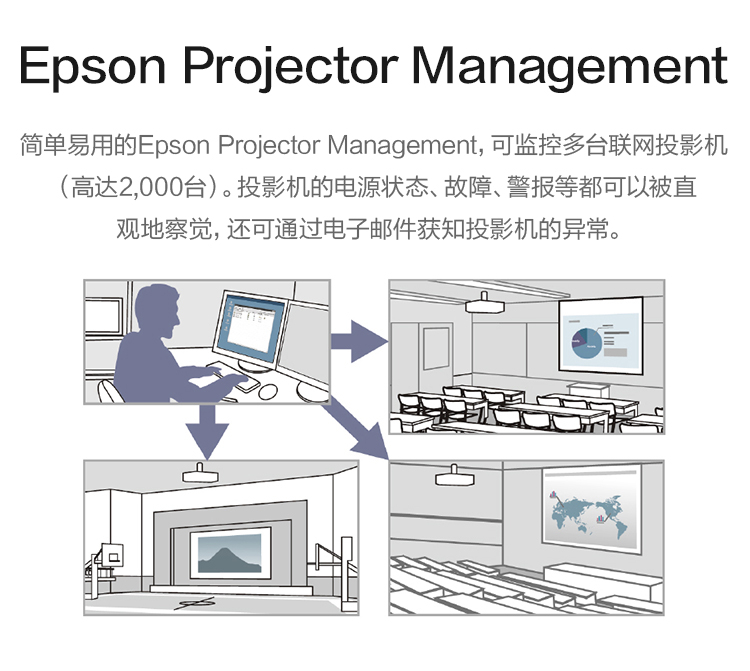 Epson Projector Management

简单易用的Epson Projector Management，可监控多台联网投影机（高达2,000台）。投影机的电源状态、故障、警报等都可以被直观地察觉，还可通过电子邮件获知投影机的异常。